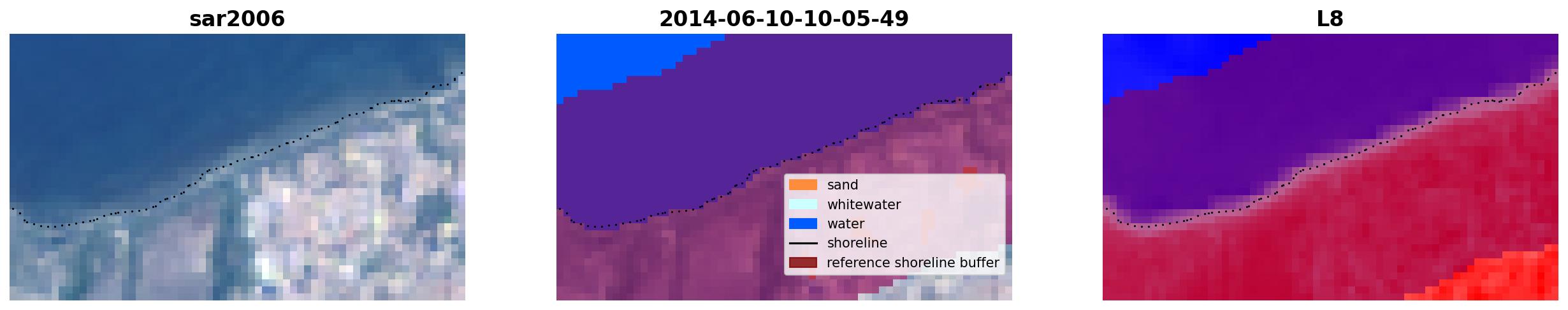 sar2006

2014-06-10-10-05-49

sand
whitewater
water
shoreline
reference shoreline buffer

L8